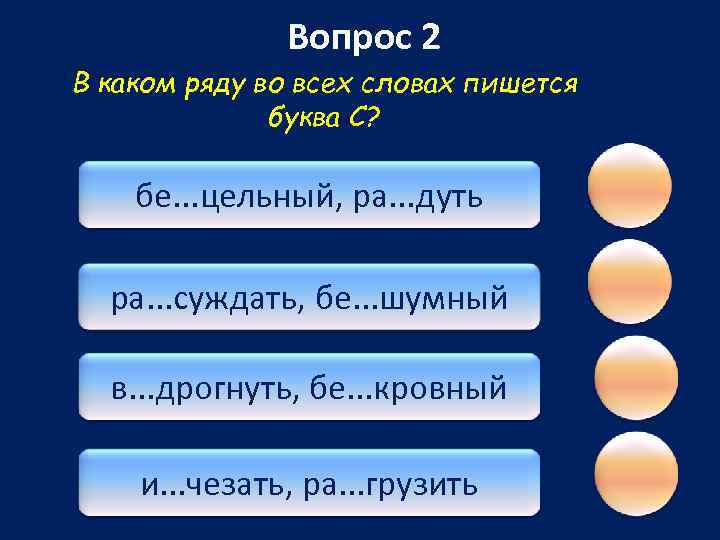 Вопрос 2

В каком ряду во всех словах пишется буква С?

бе...цельный, ра...дуть

ра...суждать, бе...шумный

в...дрогнуть, бе...кровный

и...чезать, ра...грузить